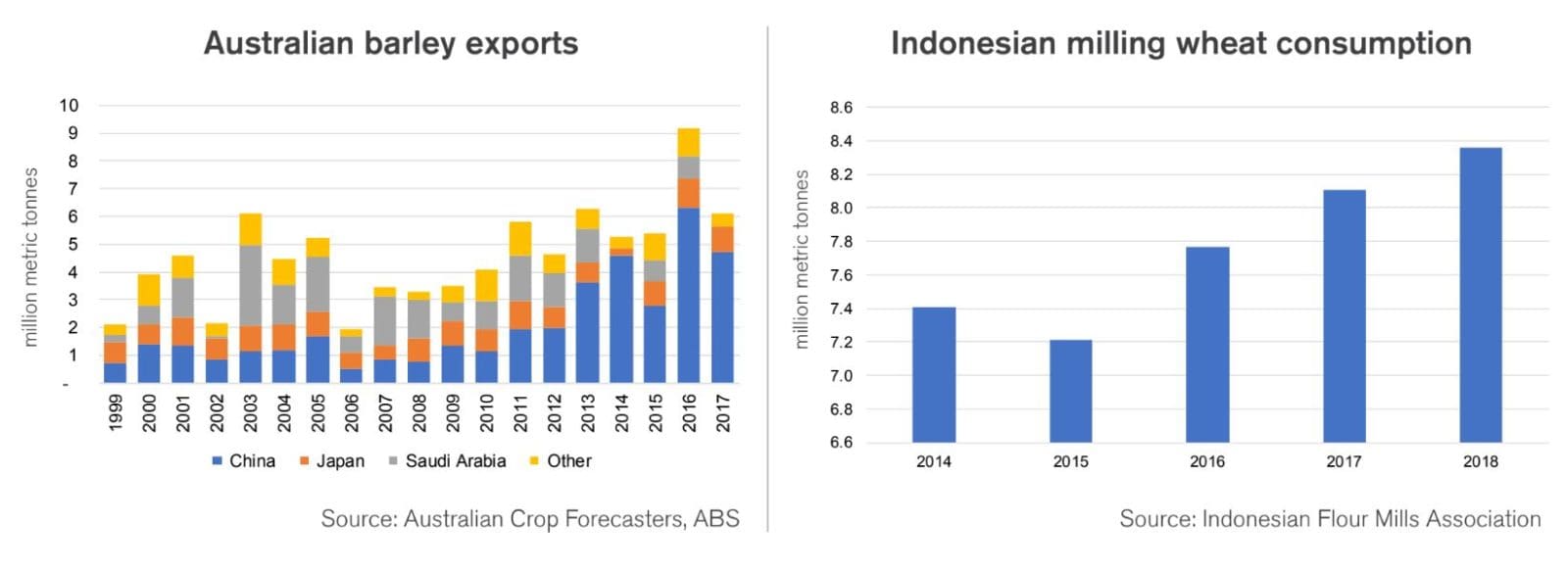 Australian barley exports

million metric tonnes

10
9
8
7
6
5
4
3
2
1
-

1999 2000 2001 2002 2003 2004 2005 2006 2007 2008 2009 2010 2011 2012 2013 2014 2015 2016 2017

China Japan Saudi Arabia Other

Source: Australian Crop Forecasters, ABS

Indonesian milling wheat consumption

million metric tonnes

8.6
8.4
8.2
8.0
7.8
7.6
7.4
7.2
7.0
6.8
6.6

2014 2015 2016 2017 2018

Source: Indonesian Flour Mills Association